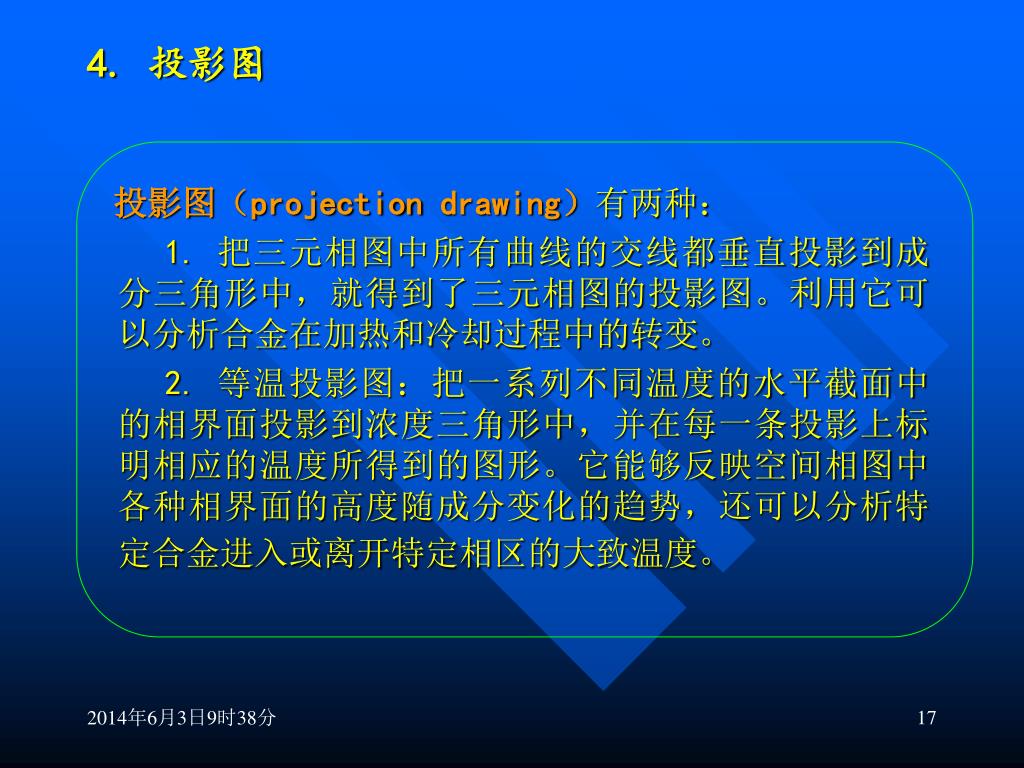 4. 投影图

投影图（projection drawing）有两种：

1. 把三元相图中所有曲线的交线都垂直投影到成分三角形中，就得到了三元相图的投影图。利用它可以分析合金在加热和冷却过程中的转变。

2. 等温投影图：把一系列不同温度的水平截面中的相界面投影到浓度三角形中，并在每一条投影上标明相应的温度所得到的图形。它能够反映空间相图中各种相界面的高度随成分变化的趋势，还可以分析特定合金进入或离开特定相区的大致温度。

2014年6月3日9时38分

17